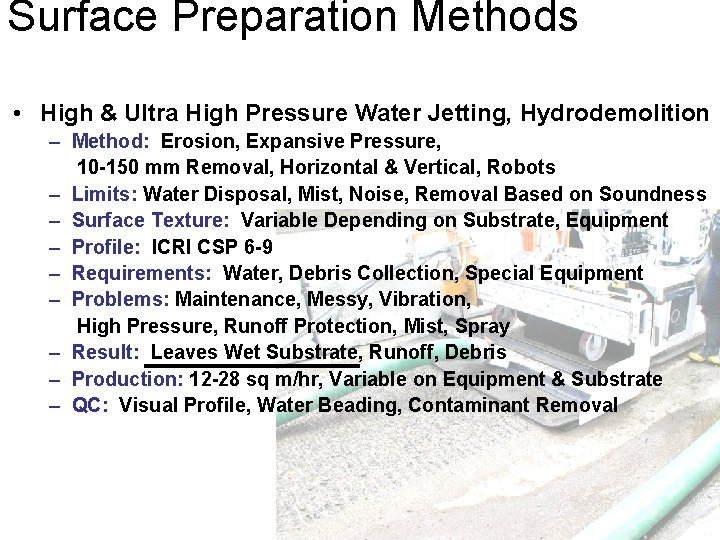 Surface Preparation Methods

• High & Ultra High Pressure Water Jetting, Hydrodemolition
– Method: Erosion, Expansive Pressure, 10-150 mm Removal, Horizontal & Vertical, Robots
– Limits: Water Disposal, Mist, Noise, Removal Based on Soundness
– Surface Texture: Variable Depending on Substrate, Equipment
– Profile: ICRI CSP 6-9
– Requirements: Water, Debris Collection, Special Equipment
– Problems: Maintenance, Messy, Vibration, High Pressure, Runoff Protection, Mist, Spray
– Result: Leaves Wet Substrate, Runoff, Debris
– Production: 12-28 sq m/hr, Variable on Equipment & Substrate
– QC: Visual Profile, Water Beading, Contaminant Removal